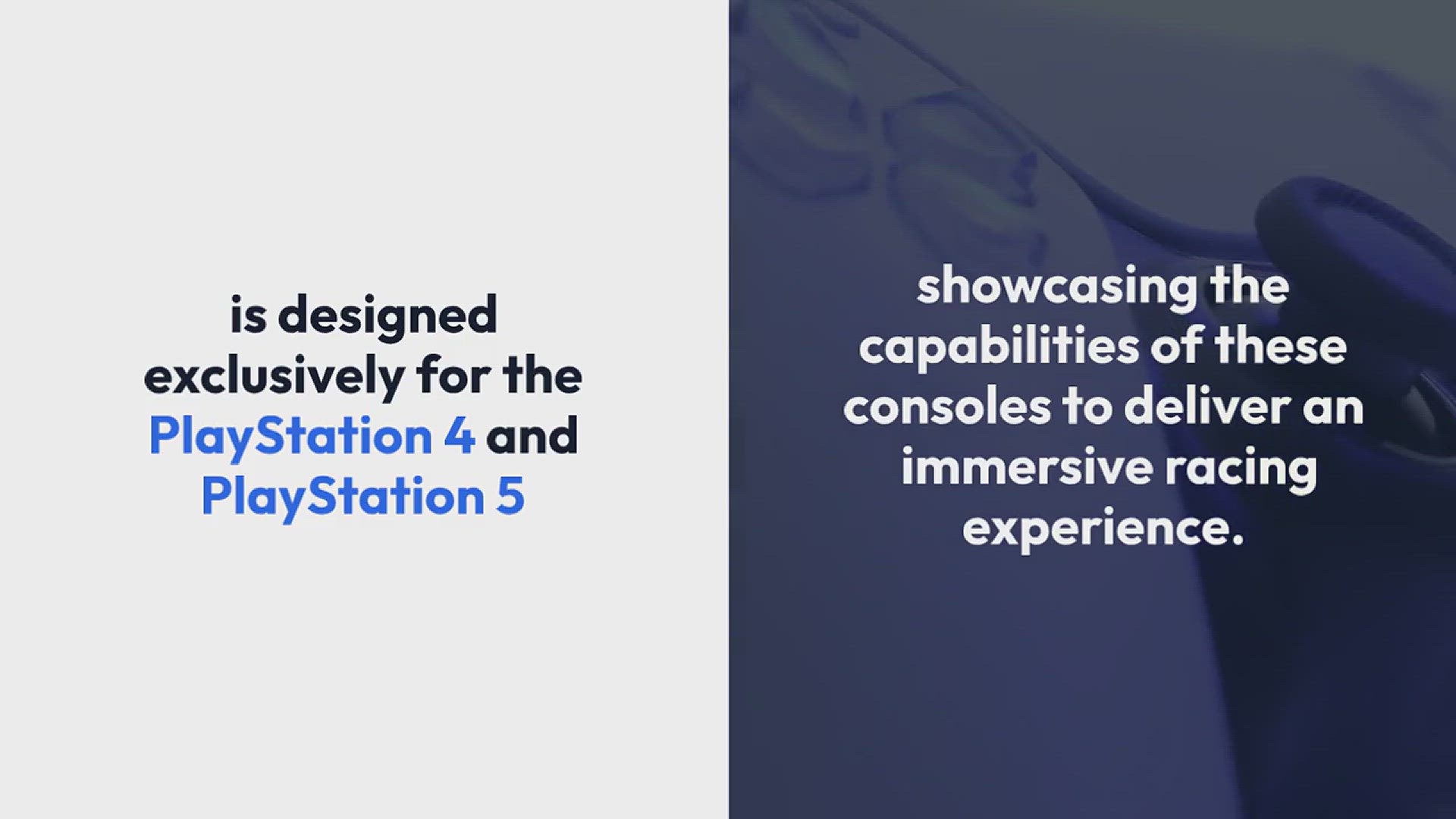 is designed exclusively for the PlayStation 4 and PlayStation 5

showcasing the capabilities of these consoles to deliver an immersive racing experience.